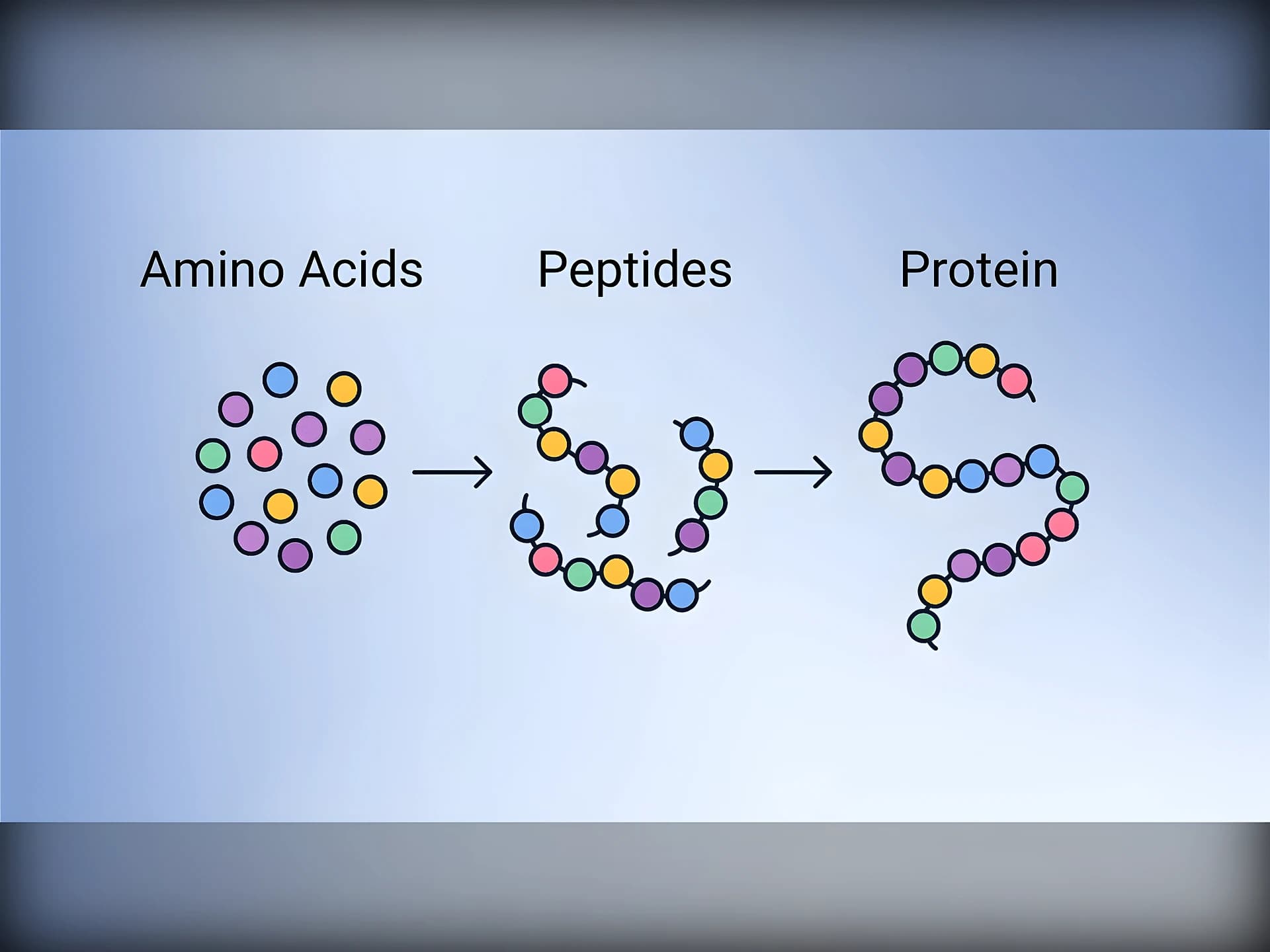 Amino Acids

Peptides

Protein